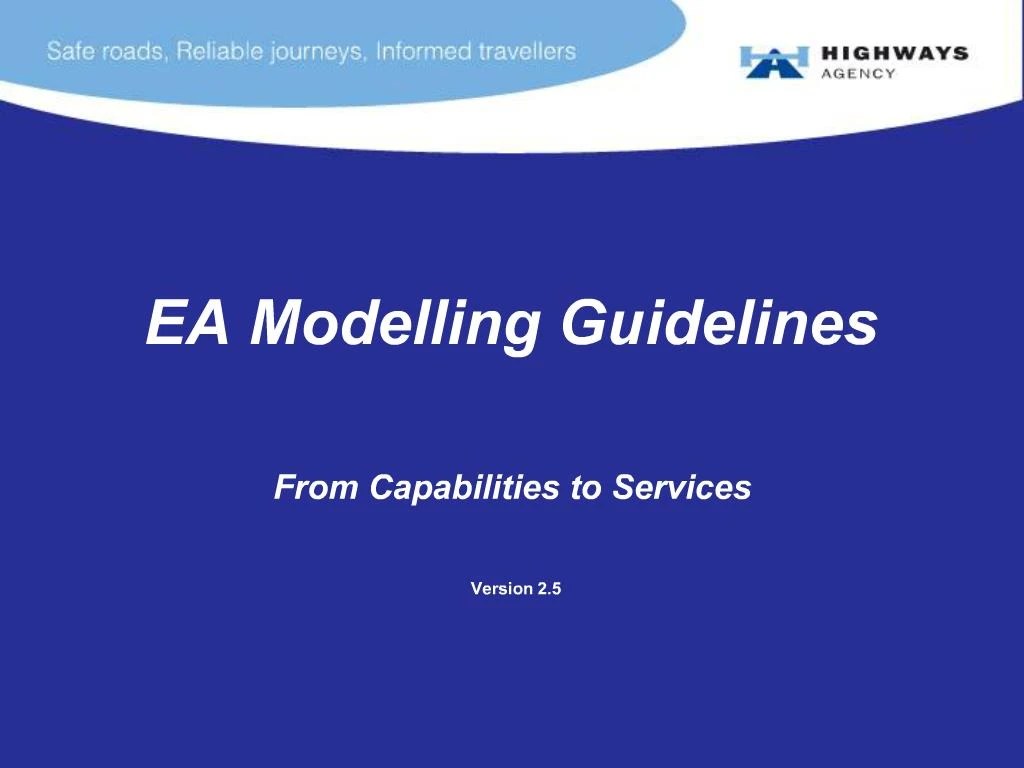 Safe roads, Reliable journeys, Informed travellers

HIGHWAYS AGENCY

EA Modelling Guidelines

From Capabilities to Services

Version 2.5